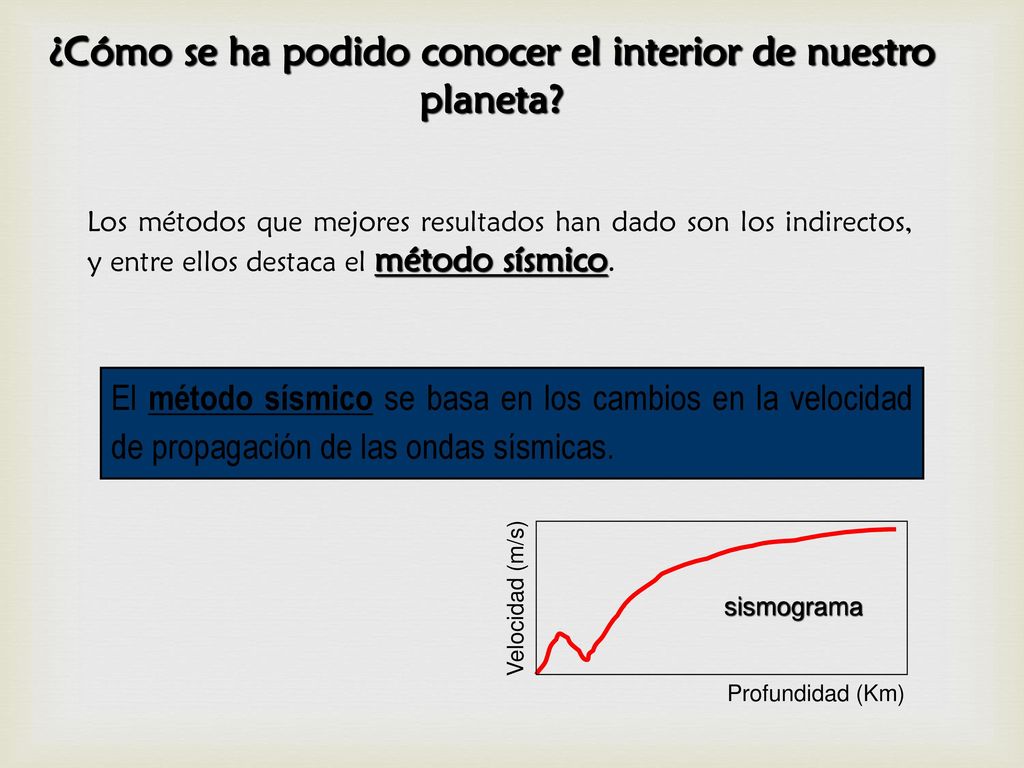 ¿Cómo se ha podido conocer el interior de nuestro planeta?

Los métodos que mejores resultados han dado son los indirectos, y entre ellos destaca el método sísmico.

El método sísmico se basa en los cambios en la velocidad de propagación de las ondas sísmicas.

Velocidad (m/s)

sismograma

Profundidad (Km)